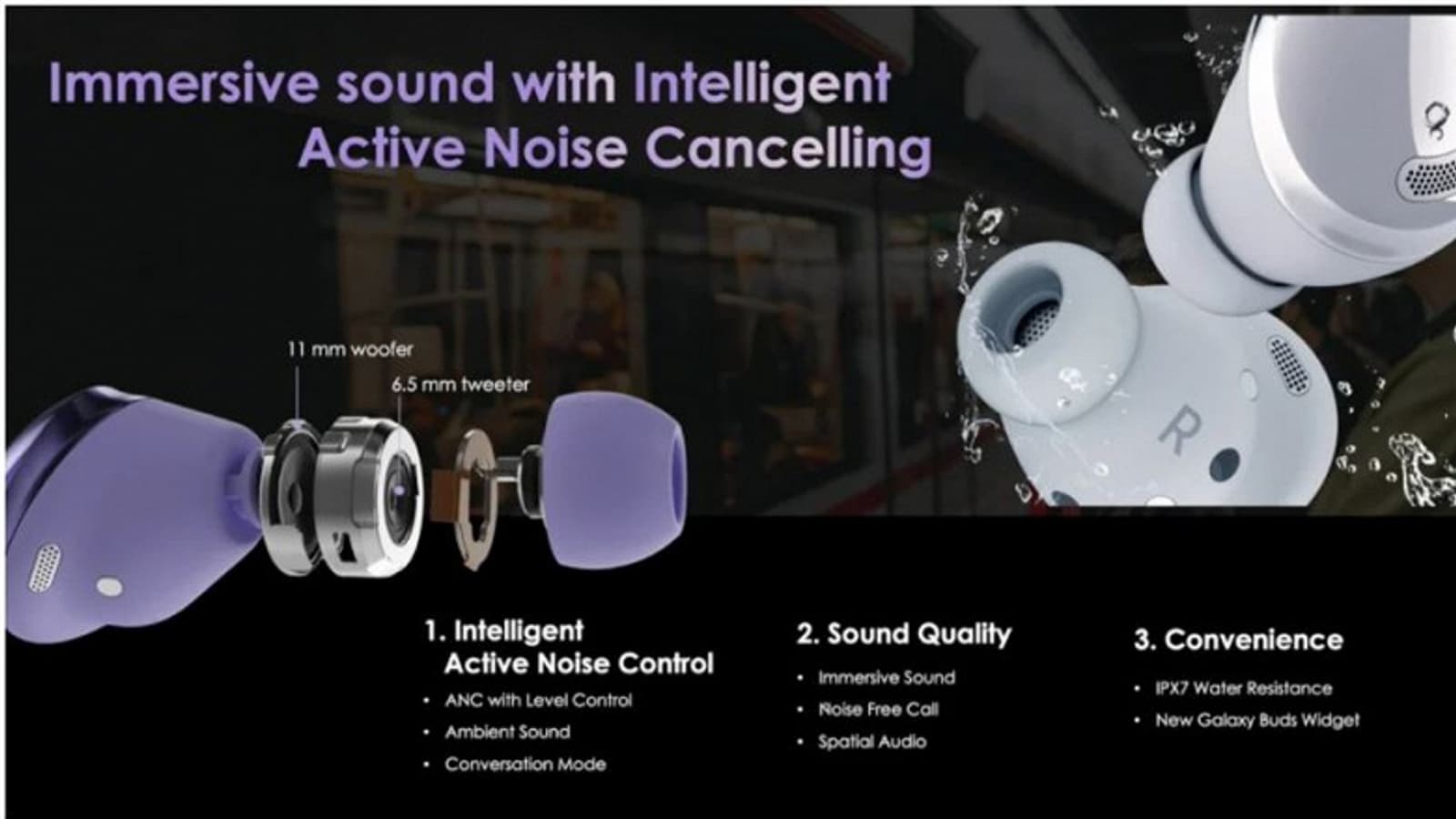 Immersive sound with Intelligent Active Noise Cancelling

11 mm woofer

6.5 mm tweeter

R

1. Intelligent Active Noise Control
• ANC with Level Control
• Ambient Sound
• Conversation Mode

2. Sound Quality
• Immersive Sound
• Noise Free Call
• Spatial Audio

3. Convenience
• IPX7 Water Resistance
• New Galaxy Buds Widget